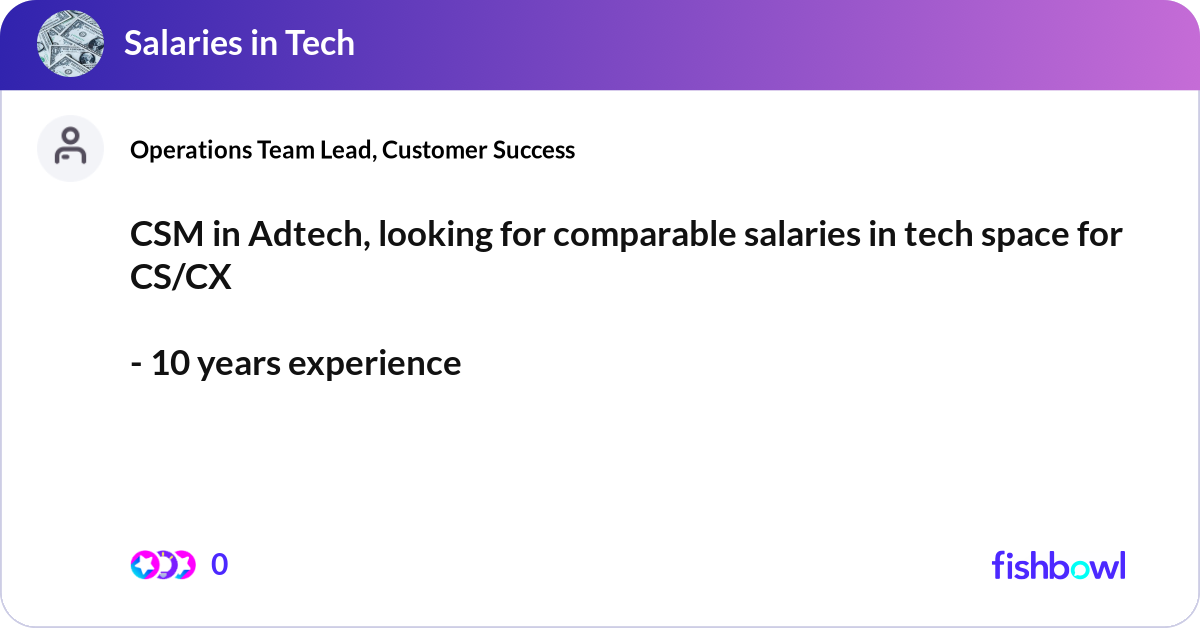 Salaries in Tech

Operations Team Lead, Customer Success

CSM in Adtech, looking for comparable salaries in tech space for CS/CX

- 10 years experience

0

fishbowl